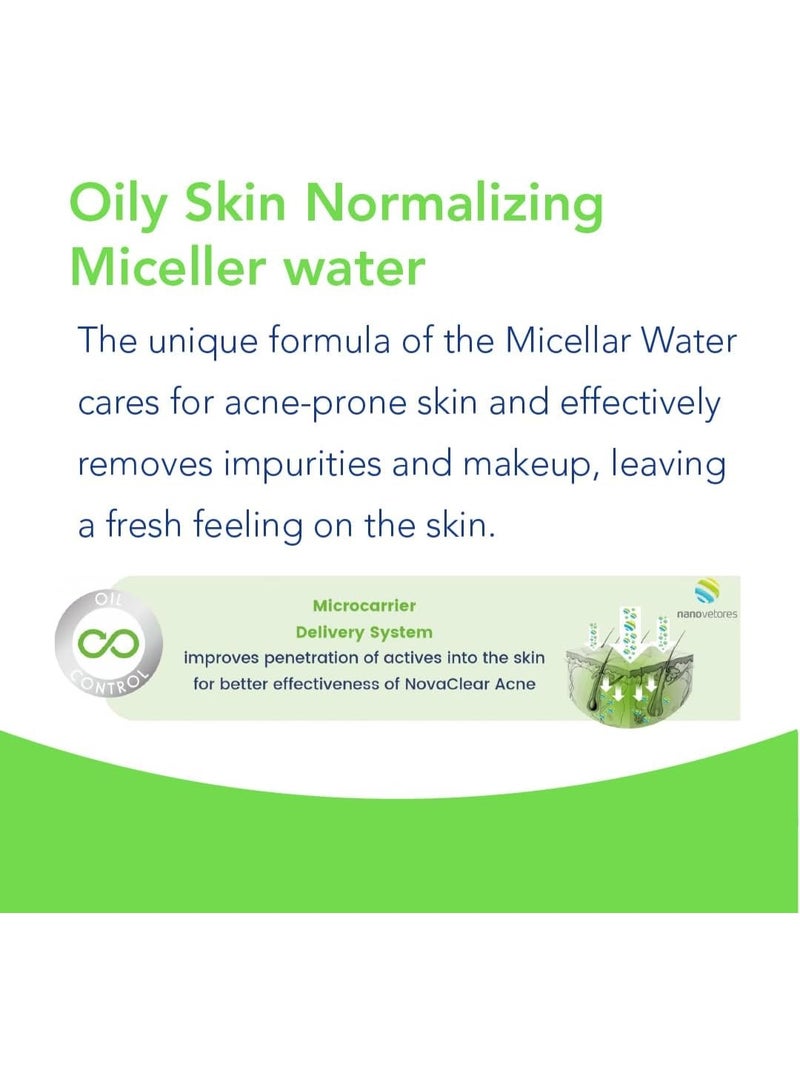 Oily Skin Normalizing Miceller water

The unique formula of the Micellar Water cares for acne-prone skin and effectively removes impurities and makeup, leaving a fresh feeling on the skin.

OIL CONTROL

Microcarrier
Delivery System
improves penetration of actives into the skin for better effectiveness of NovaClear Acne

nanovetores